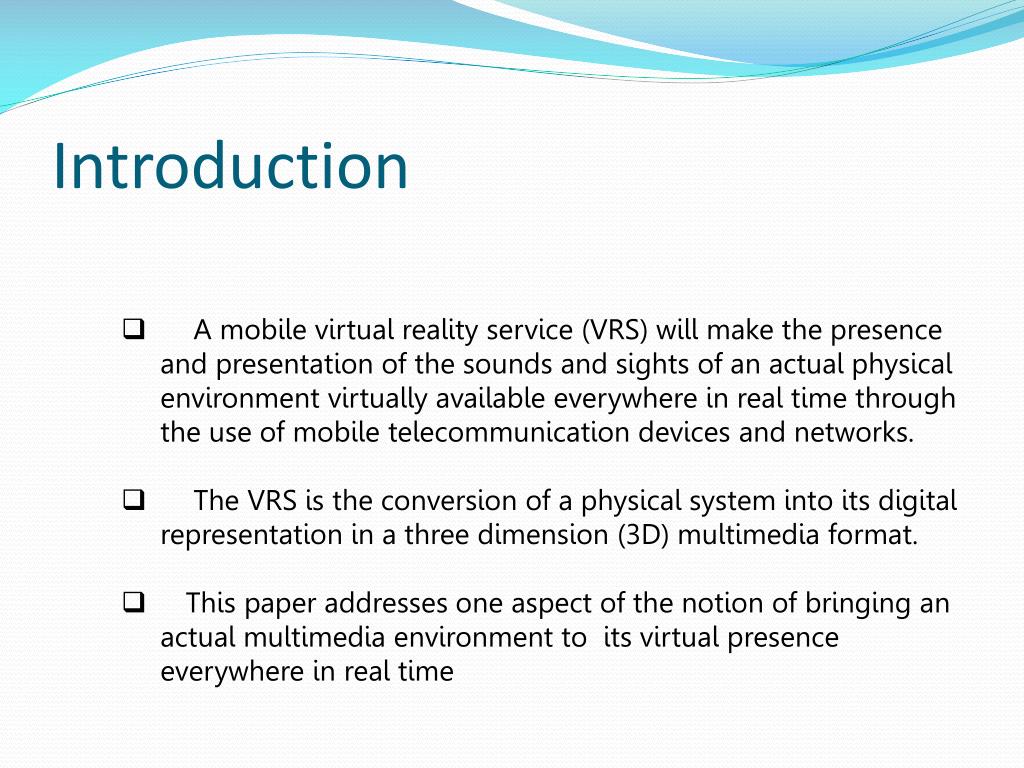 Introduction

❑ A mobile virtual reality service (VRS) will make the presence and presentation of the sounds and sights of an actual physical environment virtually available everywhere in real time through the use of mobile telecommunication devices and networks.

❑ The VRS is the conversion of a physical system into its digital representation in a three dimension (3D) multimedia format.

❑ This paper addresses one aspect of the notion of bringing an actual multimedia environment to its virtual presence everywhere in real time